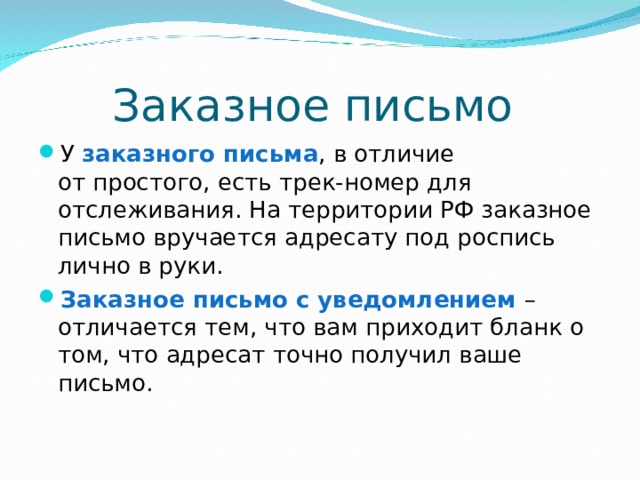 Заказное письмо

У заказного письма, в отличие от простого, есть трек-номер для отслеживания. На территории РФ заказное письмо вручается адресату под роспись лично в руки.

Заказное письмо с уведомлением – отличается тем, что вам приходит бланк о том, что адресат точно получил ваше письмо.